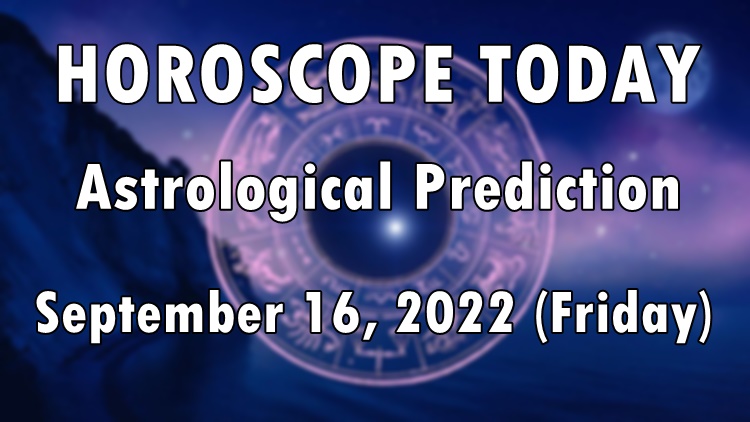 HOROSCOPE TODAY

Astrological Prediction

September 16, 2022 (Friday)